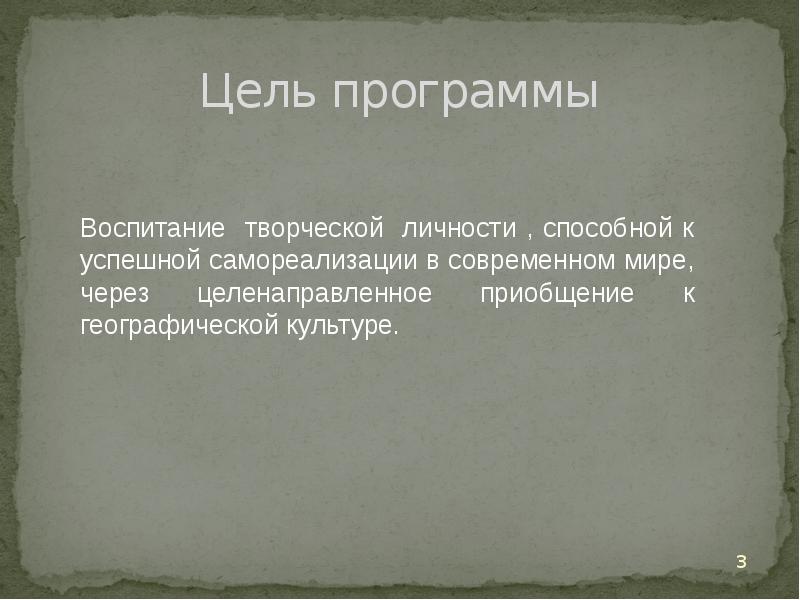 Цель программы

Воспитание творческой личности , способной к успешной самореализации в современном мире, через целенаправленное приобщение к географической культуре.

3